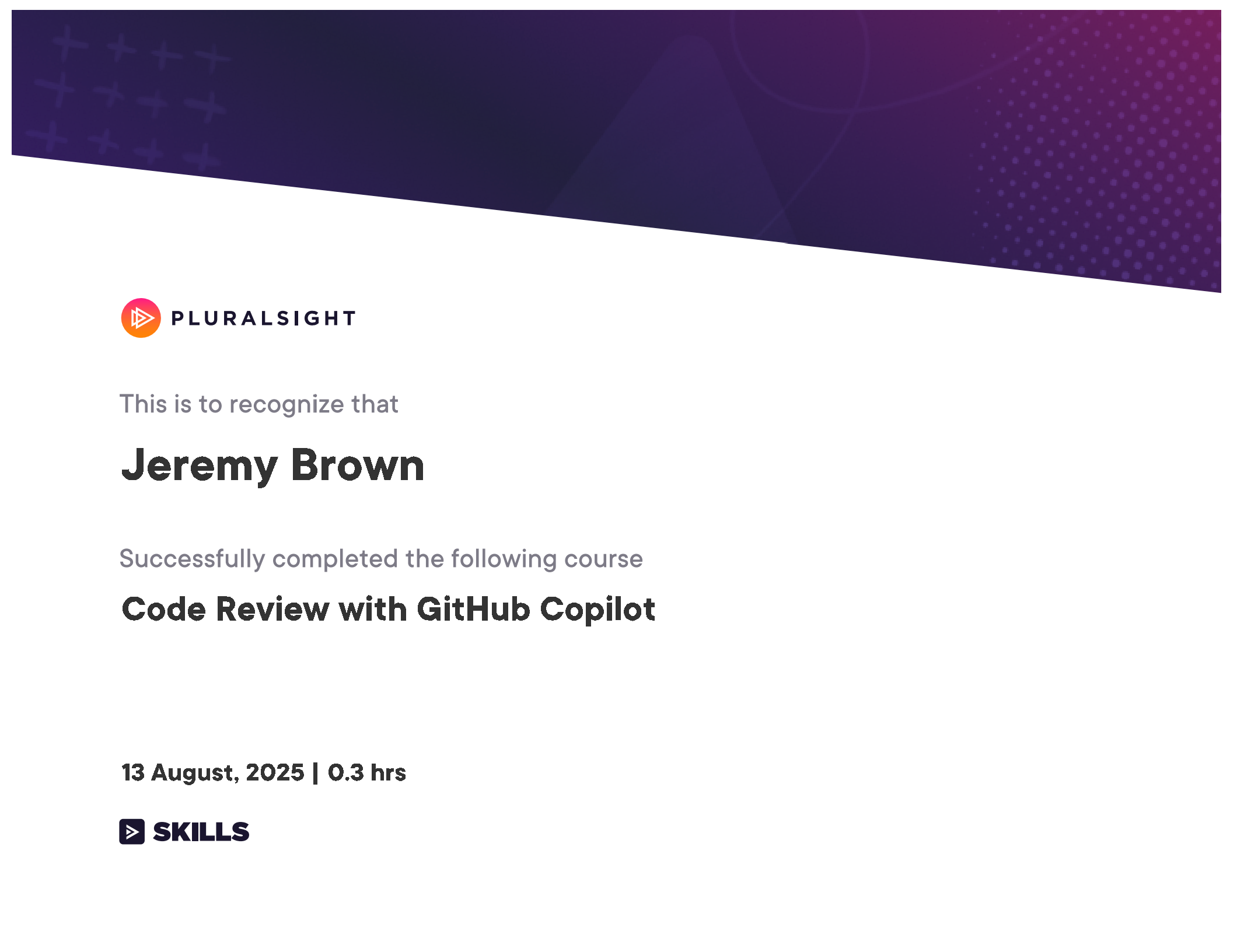 PLURALSIGHT

This is to recognize that

Jeremy Brown

Successfully completed the following course

Code Review with GitHub Copilot

13 August, 2025 | 0.3 hrs

SKILLS